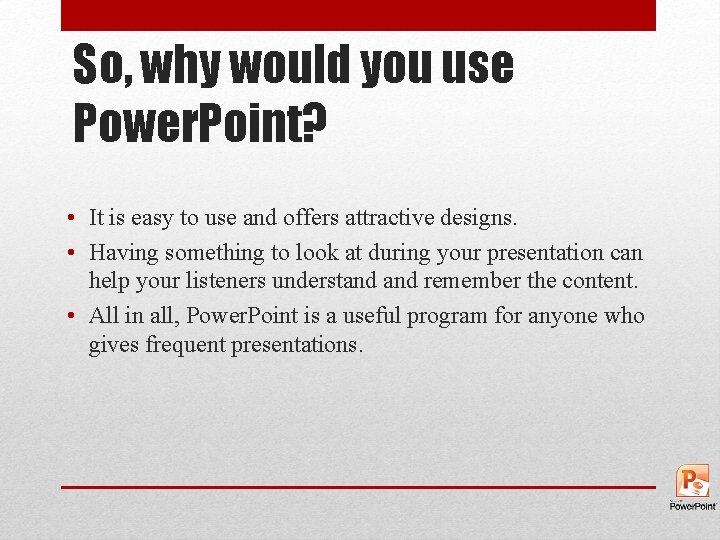 So, why would you use PowerPoint?

• It is easy to use and offers attractive designs.
• Having something to look at during your presentation can help your listeners understand and remember the content.
• All in all, PowerPoint is a useful program for anyone who gives frequent presentations.

PowerPoint